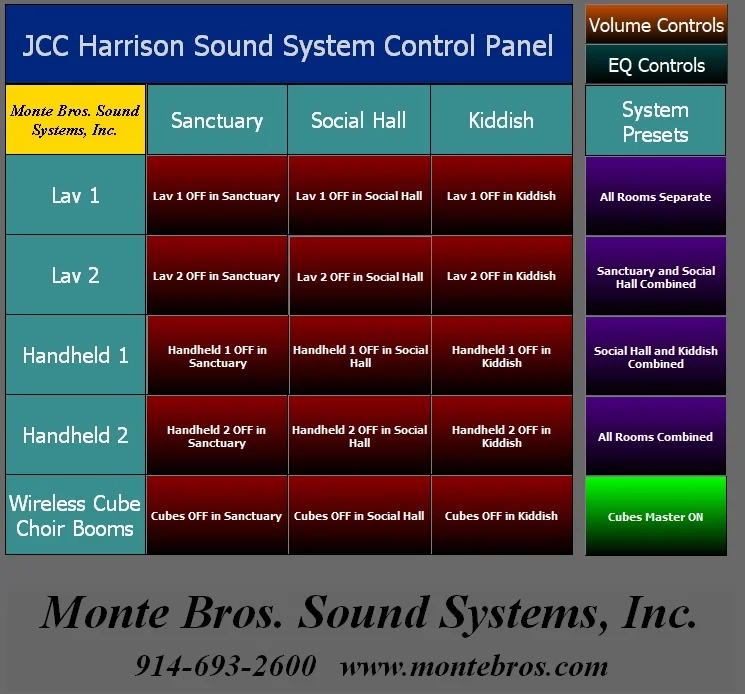 JCC Harrison Sound System Control Panel

Volume Controls

EQ Controls

| Monte Bros. Sound Systems, Inc. | Sanctuary | Social Hall | Kiddish |
|---|---|---|---|
| Lav 1 | Lav 1 OFF in Sanctuary | Lav 1 OFF in Social Hall | Lav 1 OFF in Kiddish |
| Lav 2 | Lav 2 OFF in Sanctuary | Lav 2 OFF in Social Hall | Lav 2 OFF in Kiddish |
| Handheld 1 | Handheld 1 OFF in Sanctuary | Handheld 1 OFF in Social Hall | Handheld 1 OFF in Kiddish |
| Handheld 2 | Handheld 2 OFF in Sanctuary | Handheld 2 OFF in Social Hall | Handheld 2 OFF in Kiddish |
| Wireless Cube Choir Booms | Cubes OFF in Sanctuary | Cubes OFF in Social Hall | Cubes OFF in Kiddish |

System Presets

All Rooms Separate

Sanctuary and Social Hall Combined

Social Hall and Kiddish Combined

All Rooms Combined

Cubes Master ON

Monte Bros. Sound Systems, Inc.

914-693-2600 www.montebros.com